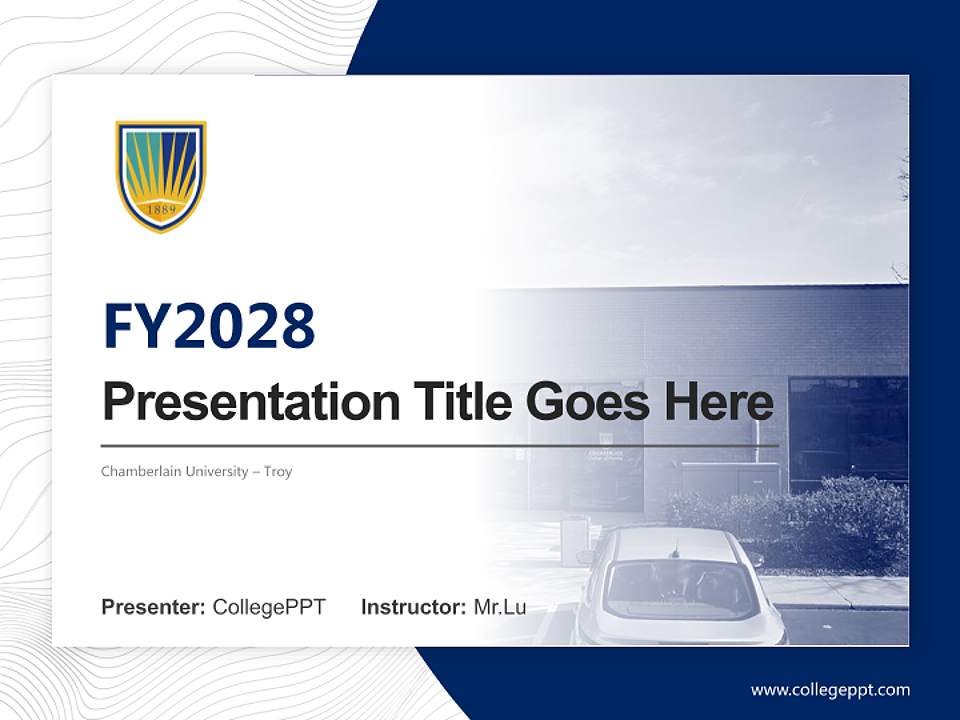 1889

FY2028

Presentation Title Goes Here

Chamberlain University – Troy

Presenter: CollegePPT Instructor: Mr.Lu

www.collegeppt.com